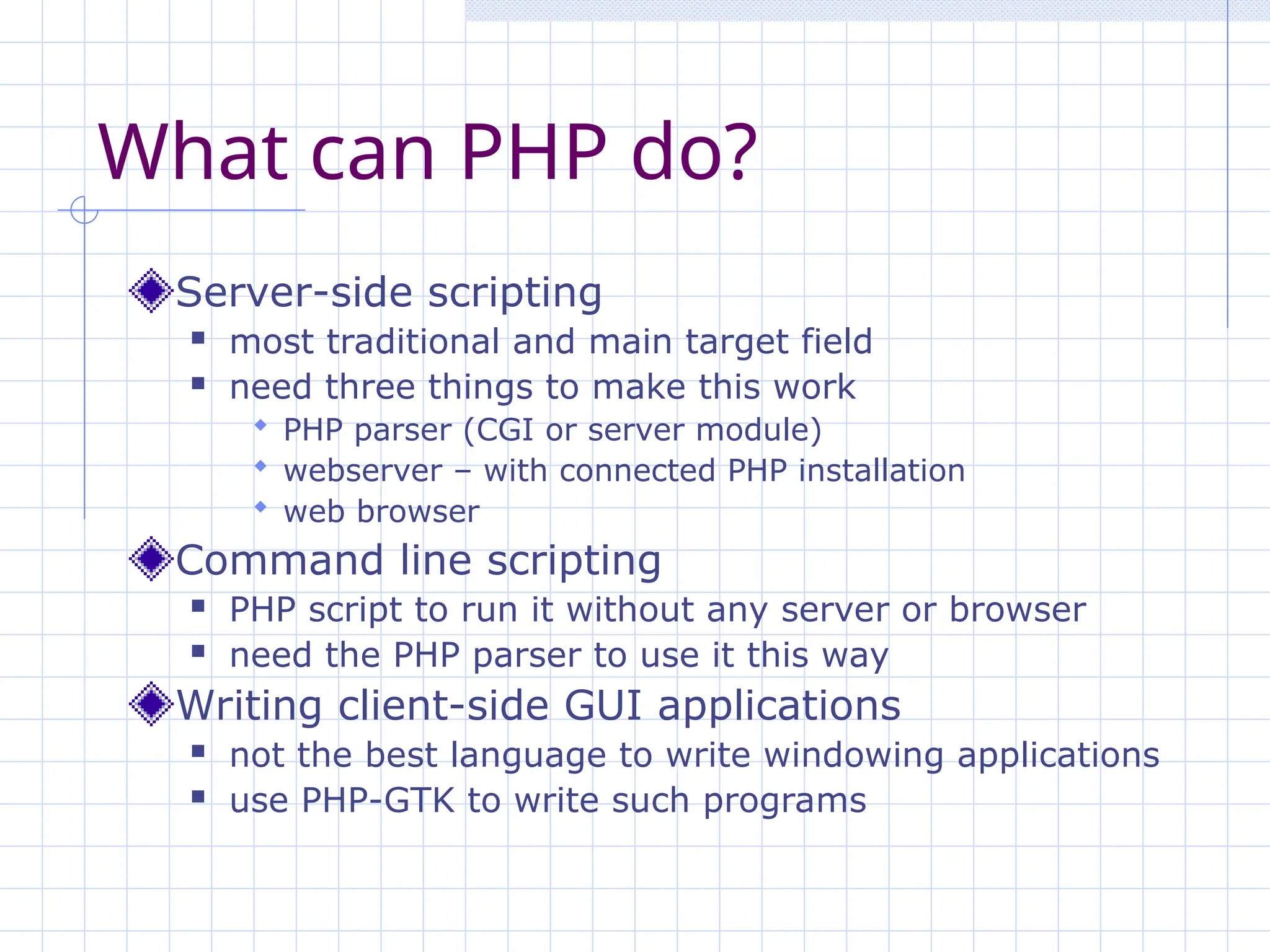 What can PHP do?

Server-side scripting
- most traditional and main target field
- need three things to make this work
  - PHP parser (CGI or server module)
  - webserver – with connected PHP installation
  - web browser

Command line scripting
- PHP script to run it without any server or browser
- need the PHP parser to use it this way

Writing client-side GUI applications
- not the best language to write windowing applications
- use PHP-GTK to write such programs